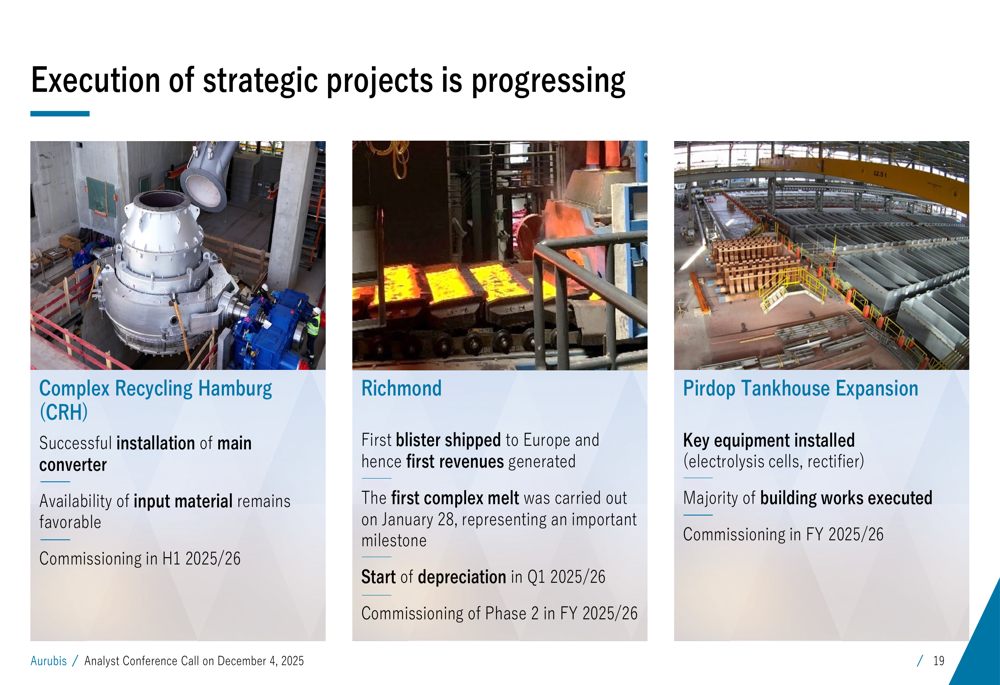 Execution of strategic projects is progressing

Complex Recycling Hamburg (CRH)

Successful installation of main converter

Availability of input material remains favorable

Commissioning in H1 2025/26

Richmond

First blister shipped to Europe and hence first revenues generated

The first complex melt was carried out on January 28, representing an important milestone

Start of depreciation in Q1 2025/26

Commissioning of Phase 2 in FY 2025/26

Pirdop Tankhouse Expansion

Key equipment installed (electrolysis cells, rectifier)

Majority of building works executed

Commissioning in FY 2025/26

Aurubis / Analyst Conference Call on December 4, 2025

/ 19